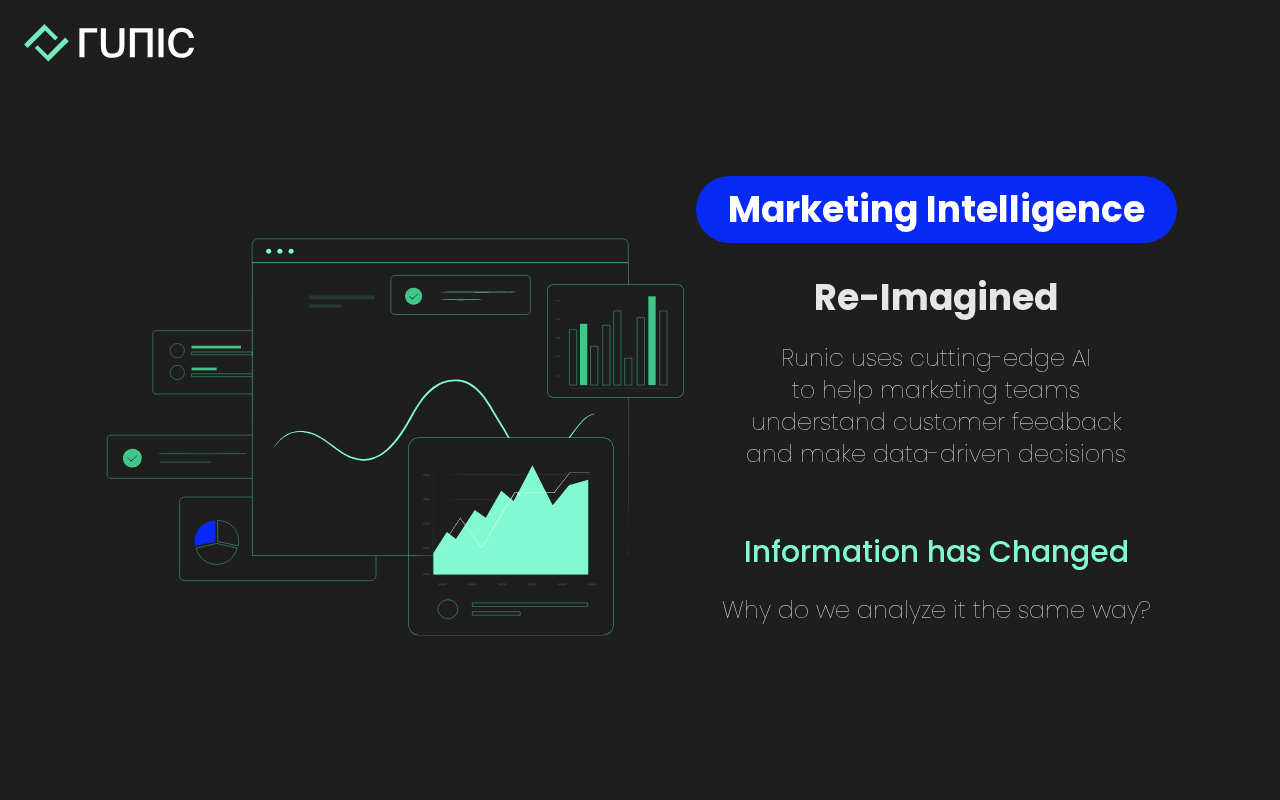 runic

Marketing Intelligence

Re-Imagined

Runic uses cutting-edge AI to help marketing teams understand customer feedback and make data-driven decisions

Information has Changed

Why do we analyze it the same way?